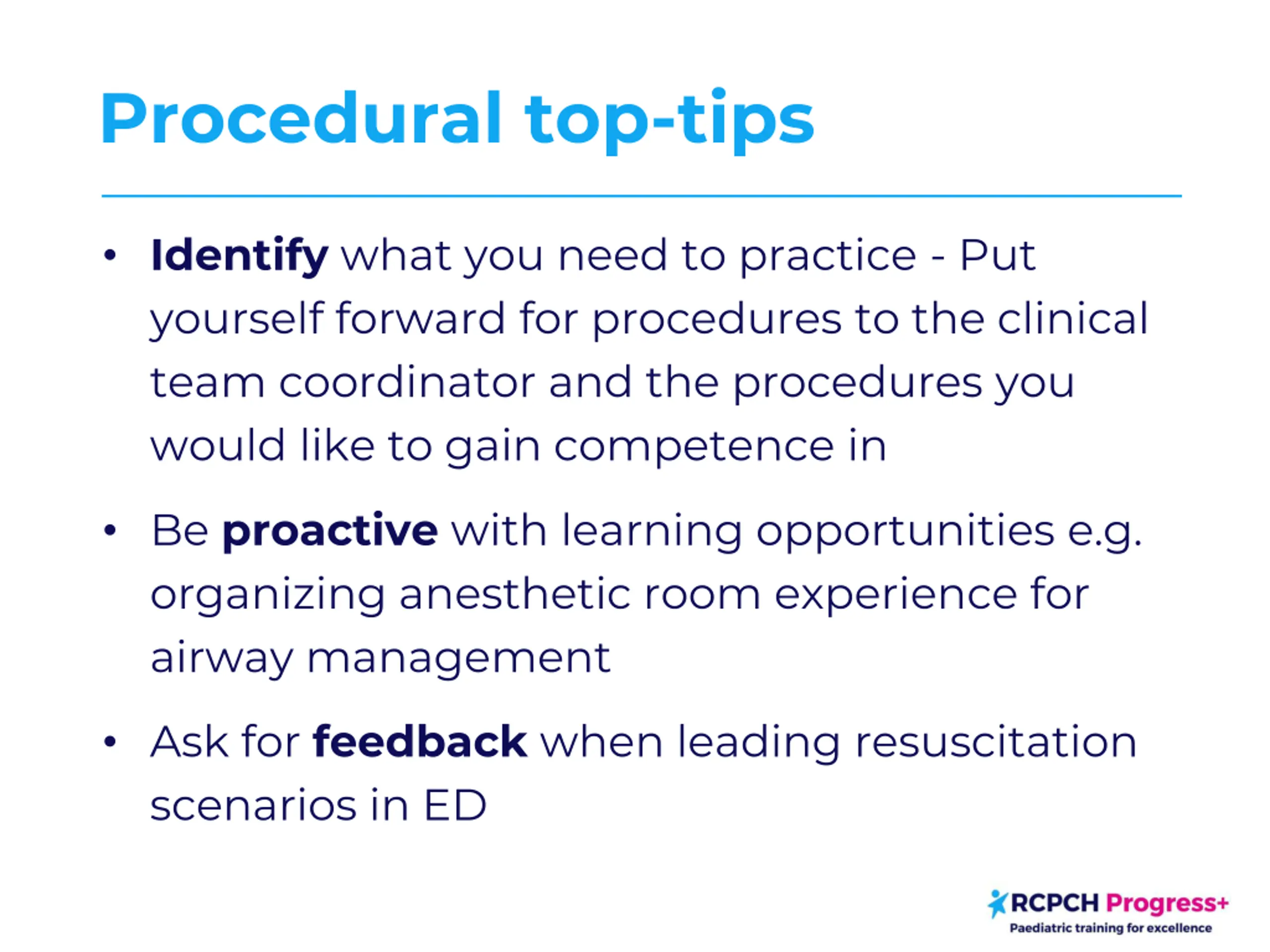 Procedural top-tips

• Identify what you need to practice - Put yourself forward for procedures to the clinical team coordinator and the procedures you would like to gain competence in

• Be proactive with learning opportunities e.g. organizing anesthetic room experience for airway management

• Ask for feedback when leading resuscitation scenarios in ED

RCPCH Progress+
Paediatric training for excellence